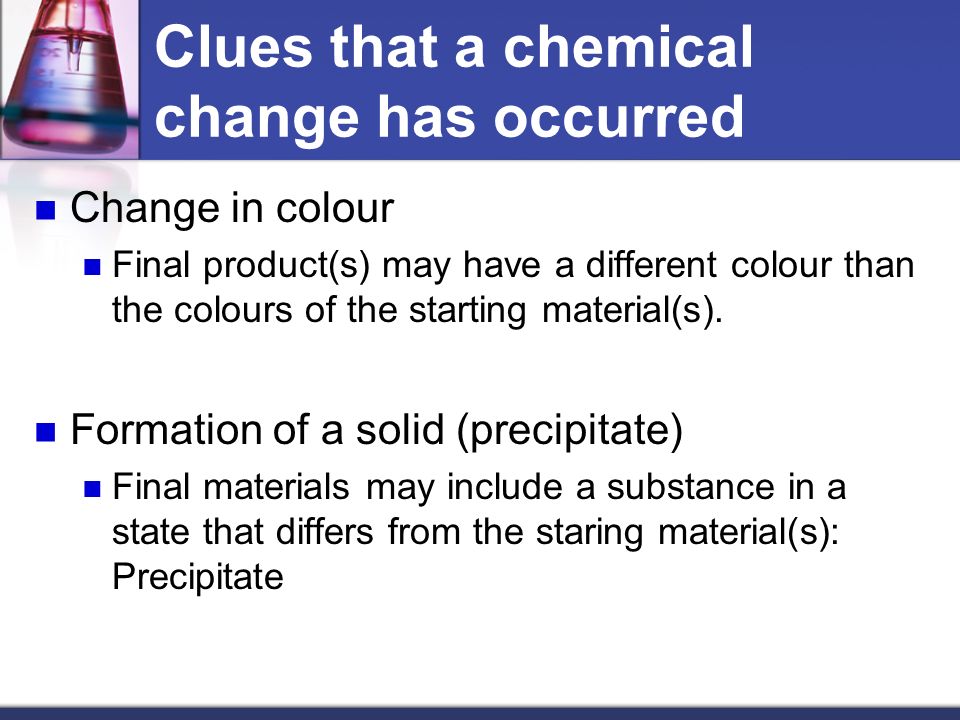 Clues that a chemical change has occurred

Change in colour

Final product(s) may have a different colour than the colours of the starting material(s).

Formation of a solid (precipitate)

Final materials may include a substance in a state that differs from the staring material(s): Precipitate